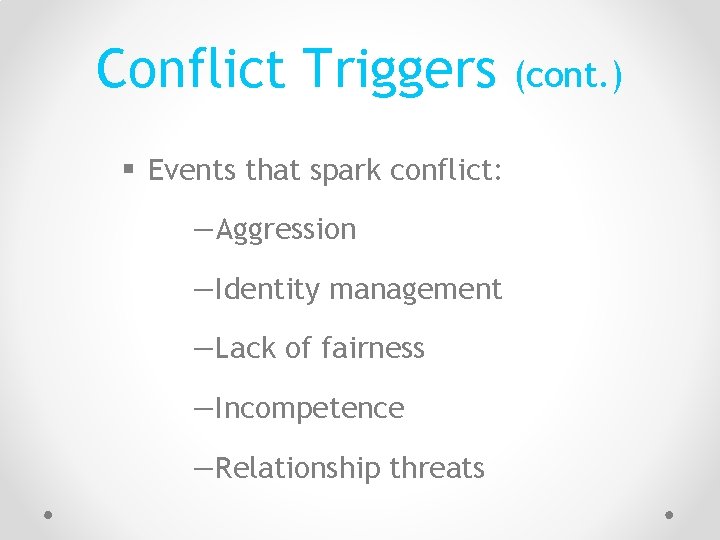 Conflict Triggers (cont.)

▪ Events that spark conflict:

—Aggression

—Identity management

—Lack of fairness

—Incompetence

—Relationship threats